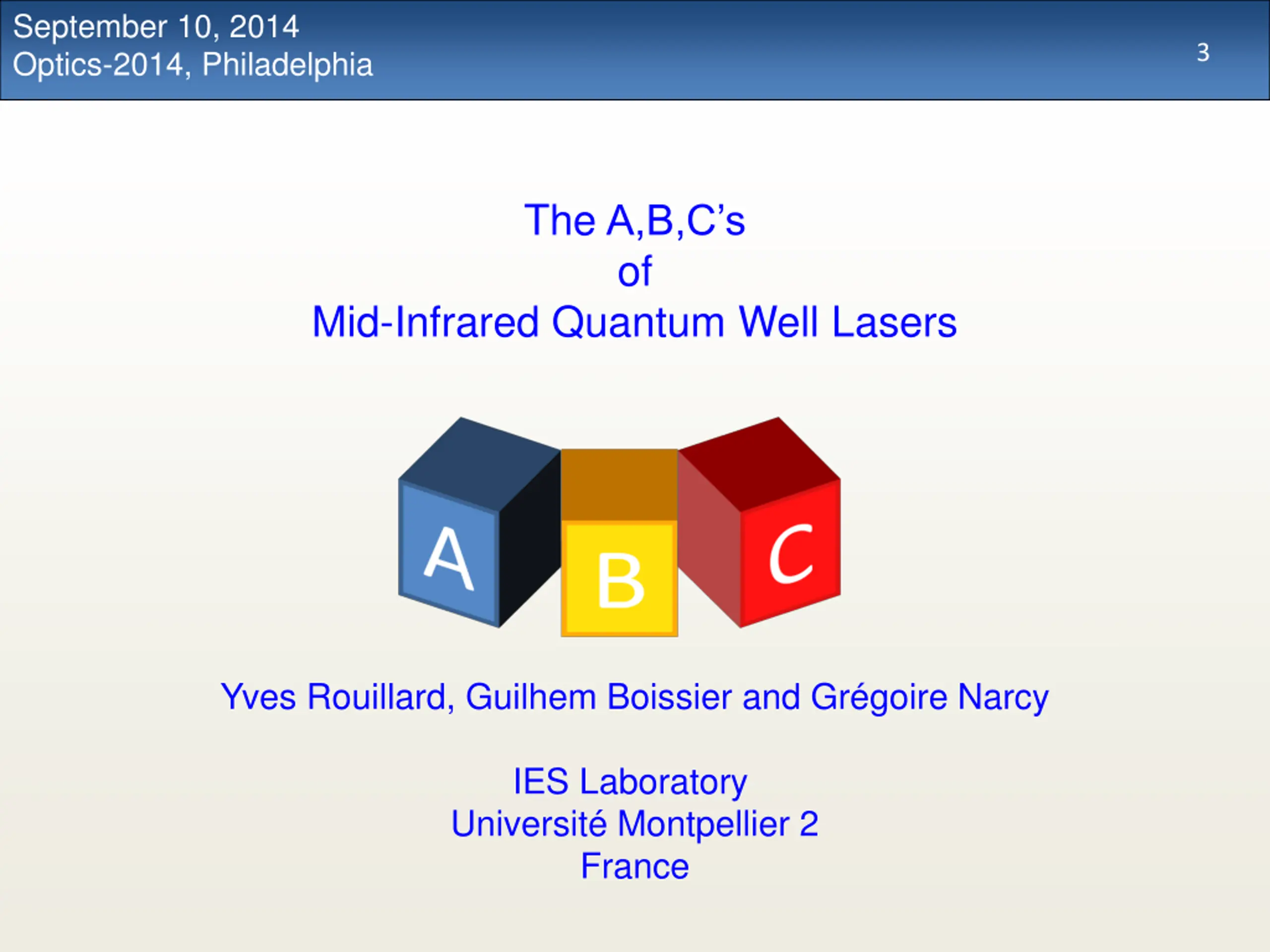 September 10, 2014
Optics-2014, Philadelphia

3

The A,B,C's
of
Mid-Infrared Quantum Well Lasers

A B C

Yves Rouillard, Guilhem Boissier and Grégoire Narcy

IES Laboratory
Université Montpellier 2
France